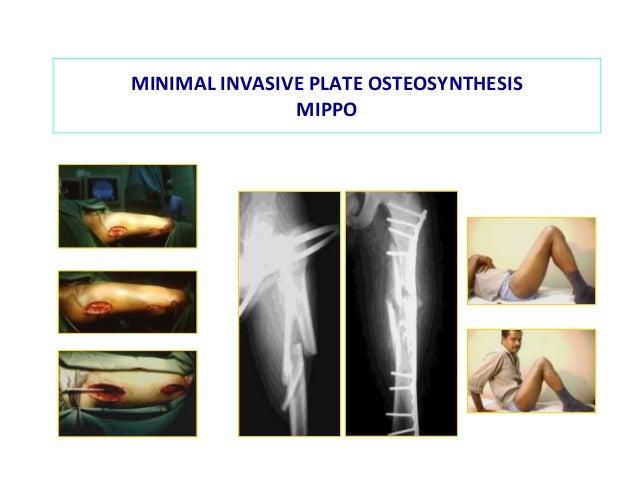 MINIMAL INVASIVE PLATE OSTEOSYNTHESIS
MIPPO